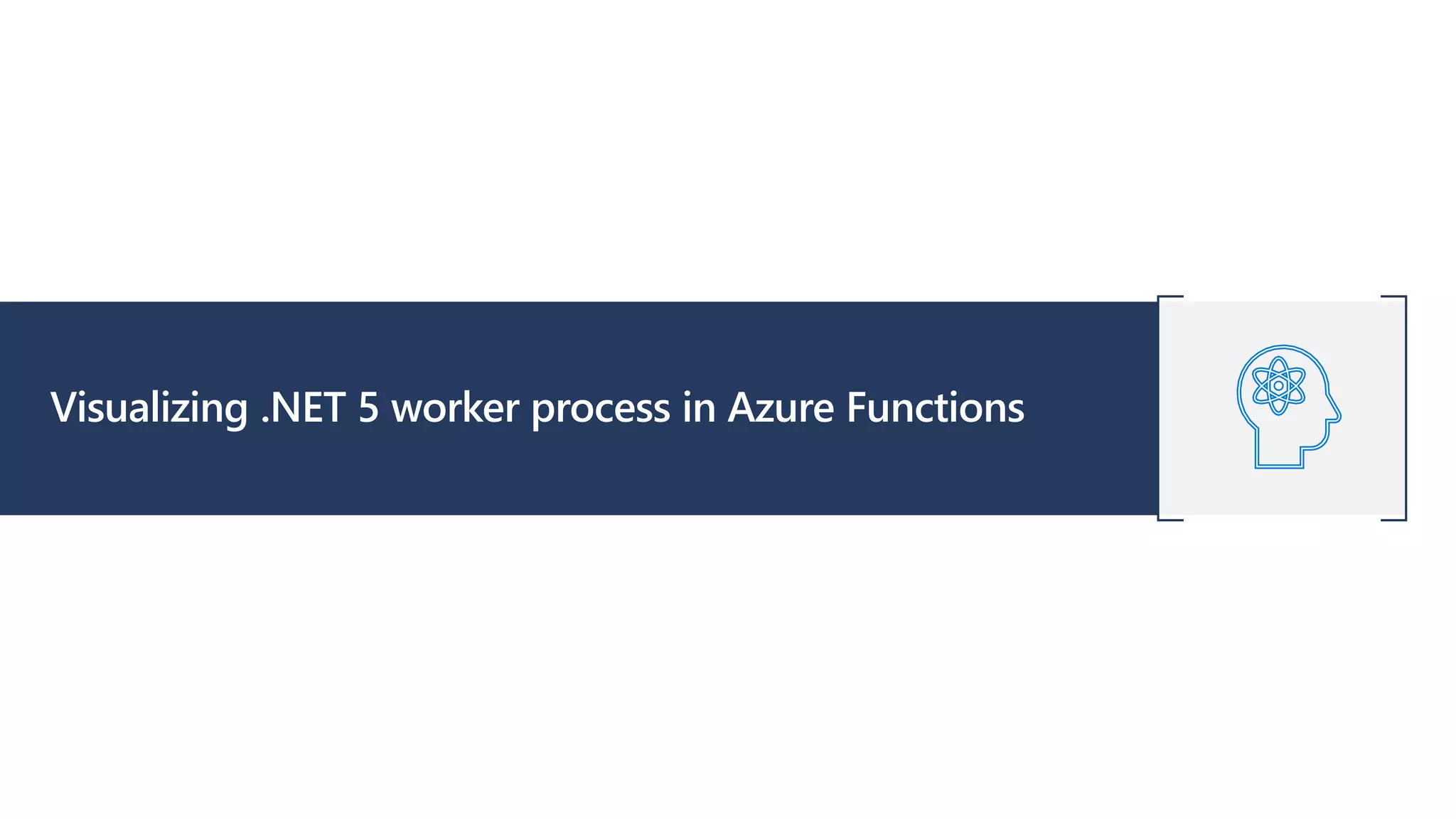 Visualizing .NET 5 worker process in Azure Functions